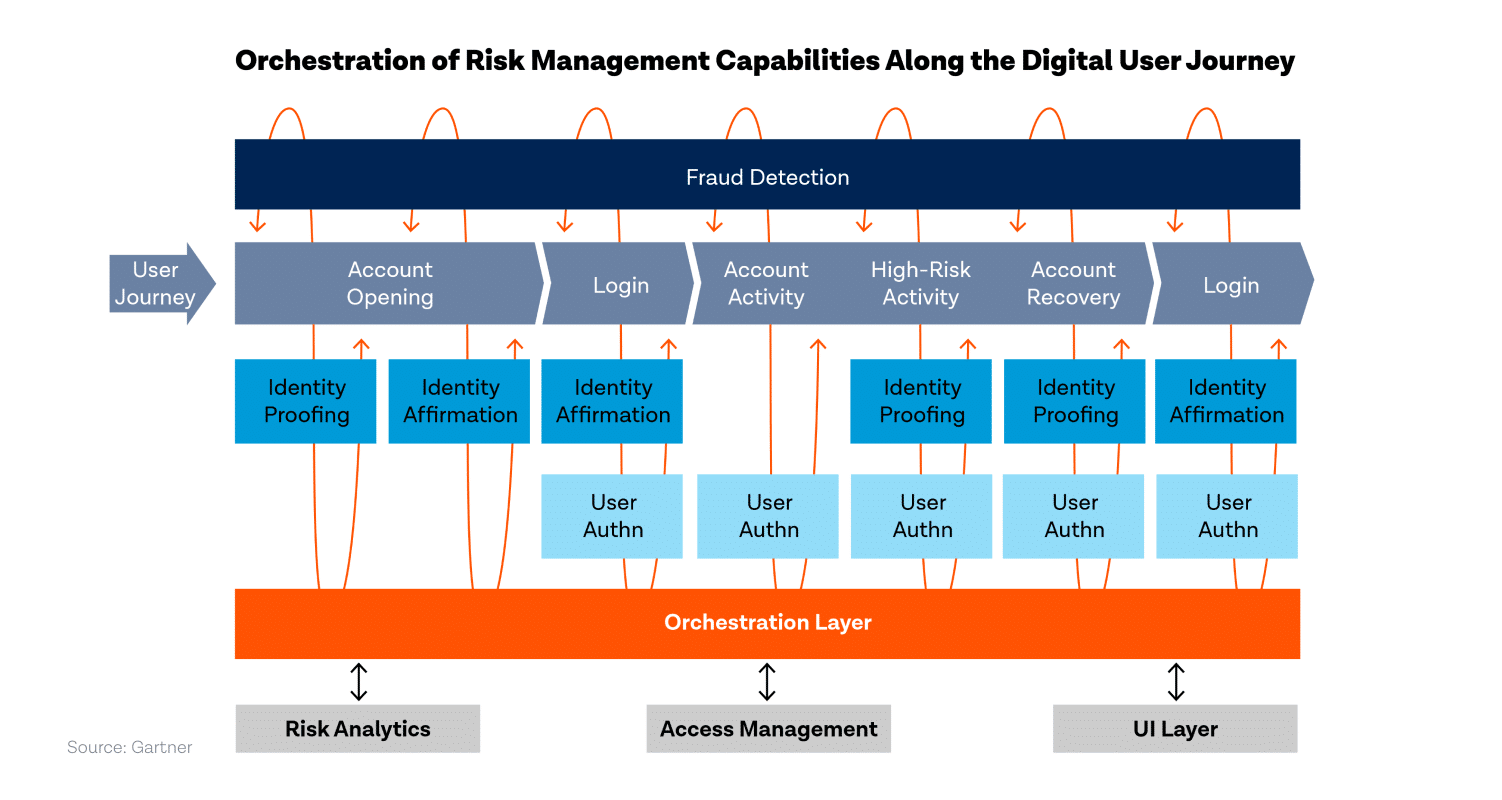 Orchestration of Risk Management Capabilities Along the Digital User Journey

Fraud Detection

User Journey

Account Opening

Login

Account Activity

High-Risk Activity

Account Recovery

Login

Identity Proofing

Identity Affirmation

Identity Affirmation

Identity Proofing

Identity Proofing

Identity Affirmation

User Authn

User Authn

User Authn

User Authn

User Authn

Orchestration Layer

Risk Analytics

Access Management

UI Layer

Source: Gartner